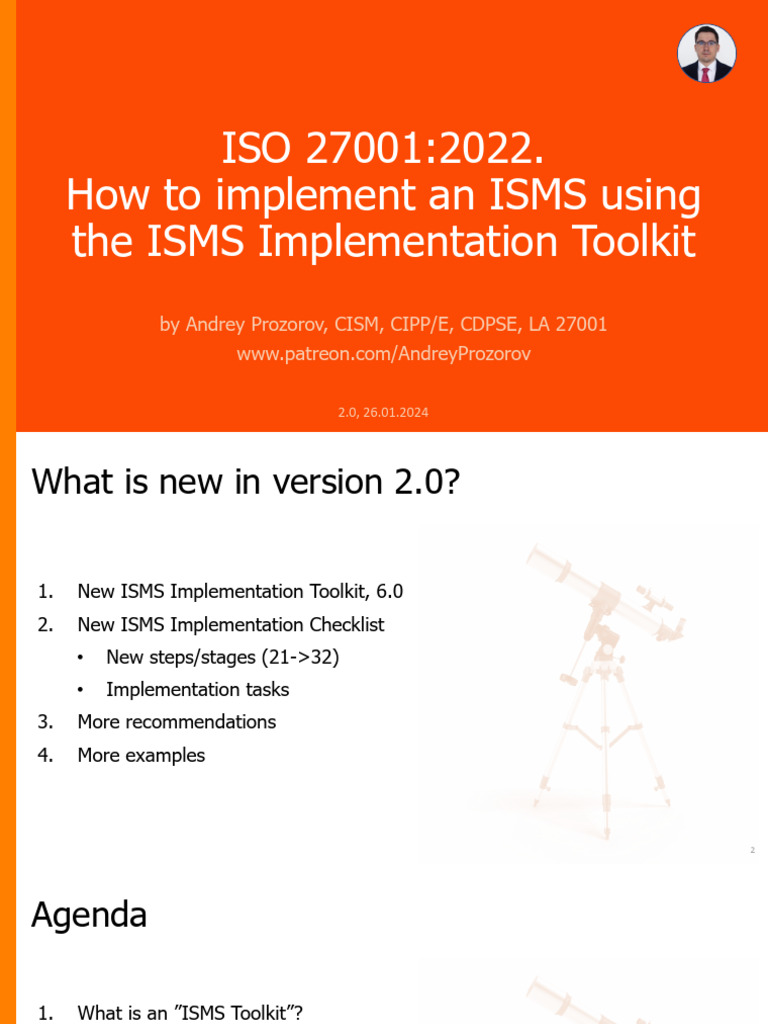 ISO 27001:2022.
How to implement an ISMS using the ISMS Implementation Toolkit

by Andrey Prozorov, CISM, CIPP/E, CDPSE, LA 27001
www.patreon.com/AndreyProzorov

2.0, 26.01.2024

What is new in version 2.0?

1. New ISMS Implementation Toolkit, 6.0
2. New ISMS Implementation Checklist
• New steps/stages (21->32)
• Implementation tasks
3. More recommendations
4. More examples

2

Agenda

1. What is an "ISMS Toolkit"?